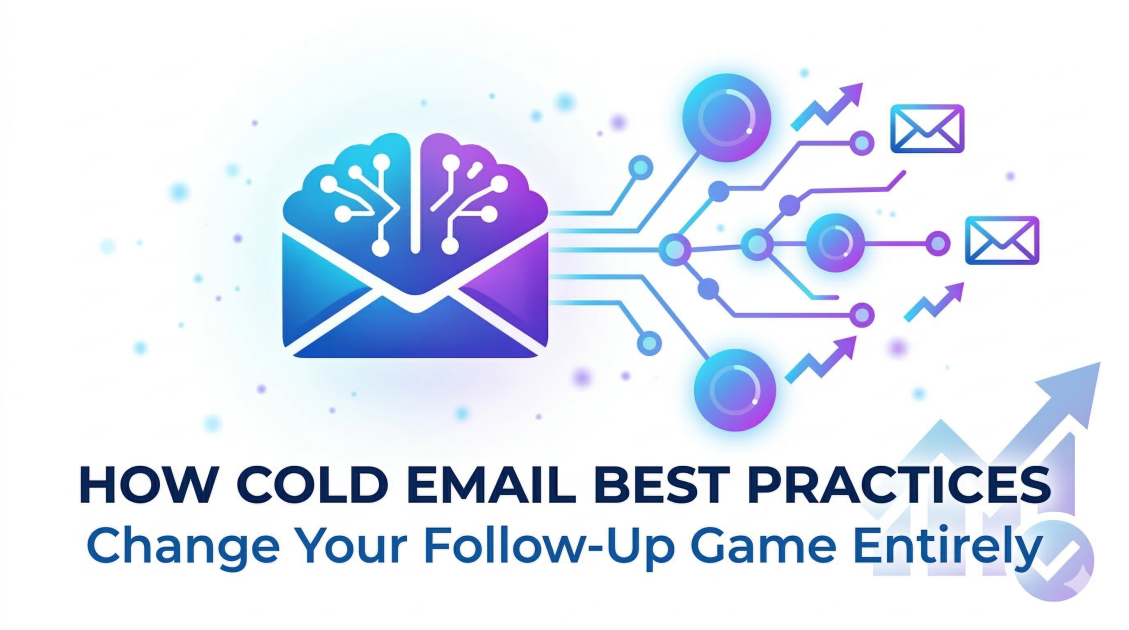 HOW COLD EMAIL BEST PRACTICES
Change Your Follow-Up Game Entirely